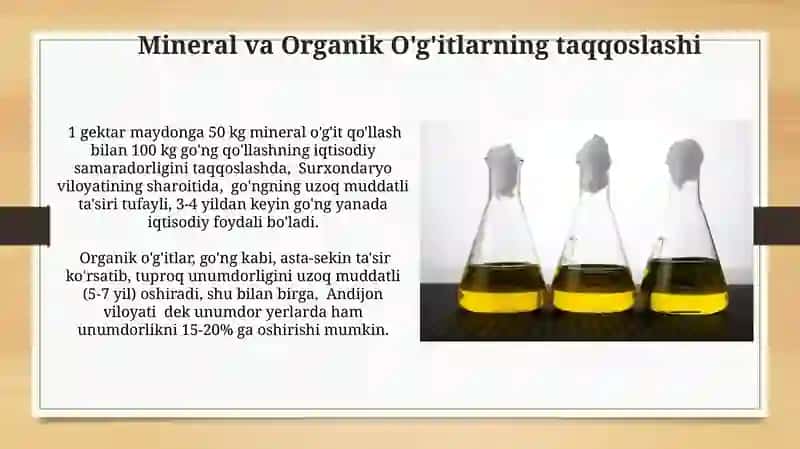 Mineral va Organik O'g'itlarning taqqoslashi

1 gektar maydonga 50 kg mineral o'g'it qo'llash bilan 100 kg go'ng qo'llashning iqtisodiy samaradorligini taqqoslashda, Surxondaryo viloyatining sharoitida, go'ngning uzoq muddatli ta'siri tufayli, 3-4 yildan keyin go'ng yanada iqtisodiy foydali bo'ladi.

Organik o'g'itlar, go'ng kabi, asta-sekin ta'sir ko'rsatib, tuproq unumdorligini uzoq muddatli (5-7 yil) oshiradi, shu bilan birga, Andijon viloyati dek unumdor yerlarda ham unumdorlikni 15-20% ga oshirishi mumkin.